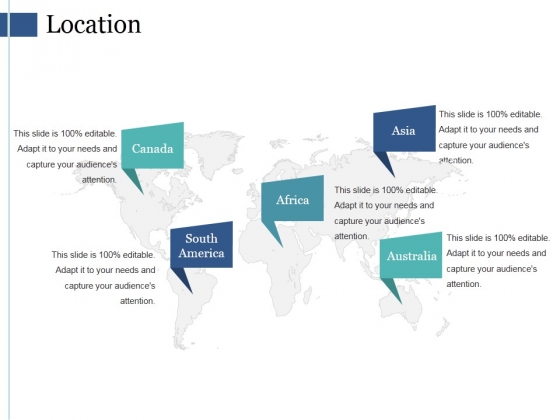 Location

This slide is 100% editable. Adapt it to your needs and capture your audience's attention.

Canada

Asia

This slide is 100% editable. Adapt it to your needs and capture your audience's attention.

Africa

This slide is 100% editable. Adapt it to your needs and capture your audience's attention.

South America

This slide is 100% editable. Adapt it to your needs and capture your audience's attention.

Australia

This slide is 100% editable. Adapt it to your needs and capture your audience's attention.